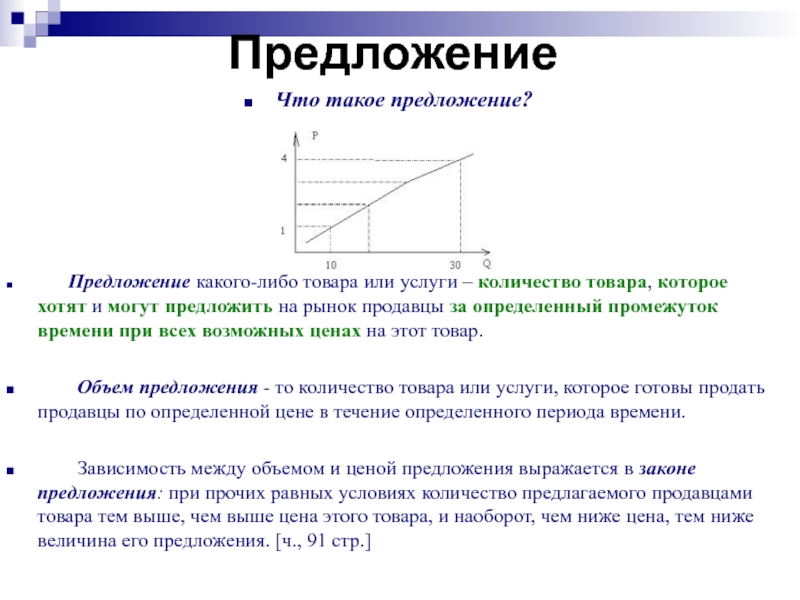 Предложение

Что такое предложение?

P
4
1
10
30
Q

Предложение какого-либо товара или услуги – количество товара, которое хотят и могут предложить на рынок продавцы за определенный промежуток времени при всех возможных ценах на этот товар.

Объем предложения - то количество товара или услуги, которое готовы продать продавцы по определенной цене в течение определенного периода времени.

Зависимость между объемом и ценой предложения выражается в законе предложения: при прочих равных условиях количество предлагаемого продавцами товара тем выше, чем выше цена этого товара, и наоборот, чем ниже цена, тем ниже величина его предложения. [ч., 91 стр.]